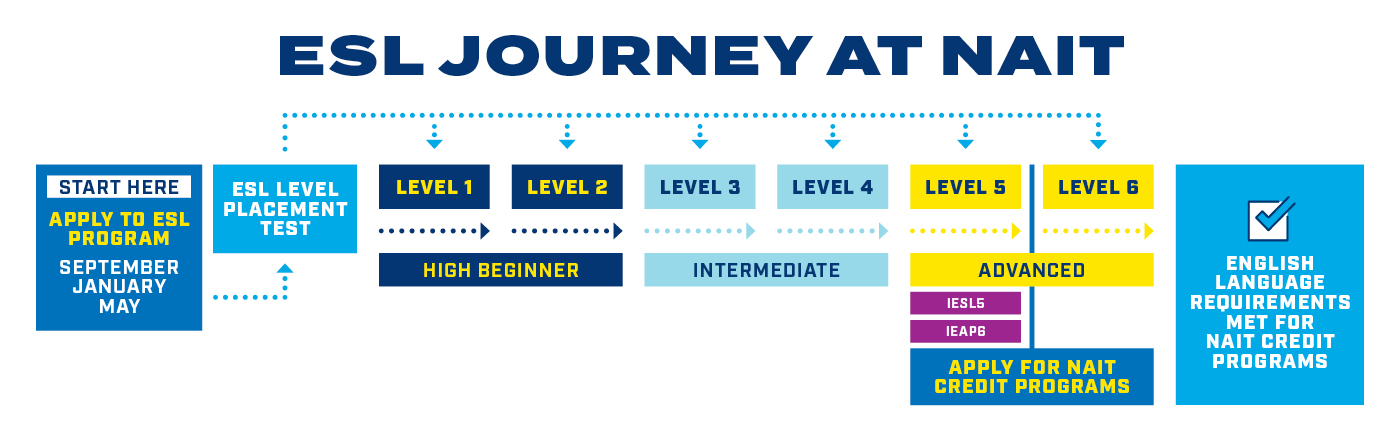 ESL JOURNEY AT NAIT

START HERE
APPLY TO ESL PROGRAM
SEPTEMBER
JANUARY
MAY

ESL LEVEL PLACEMENT TEST

LEVEL 1
LEVEL 2
HIGH BEGINNER

LEVEL 3
LEVEL 4
INTERMEDIATE

LEVEL 5
LEVEL 6
ADVANCED

IESL5
IEAP6

APPLY FOR NAIT CREDIT PROGRAMS

ENGLISH LANGUAGE REQUIREMENTS MET FOR NAIT CREDIT PROGRAMS